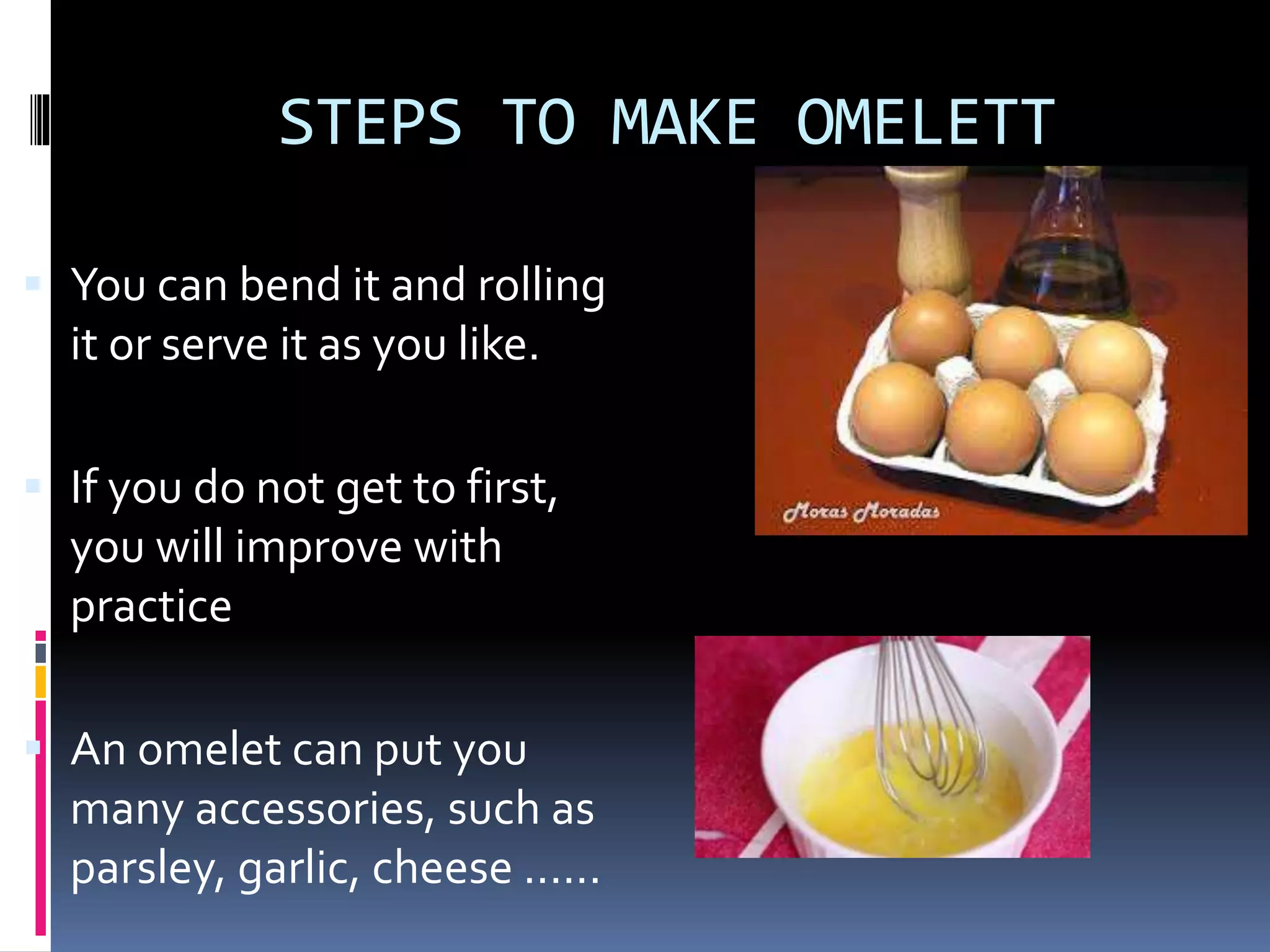 STEPS TO MAKE OMELETT

You can bend it and rolling it or serve it as you like.

If you do not get to first, you will improve with practice

An omelet can put you many accessories, such as parsley, garlic, cheese ……

Moras Moradas